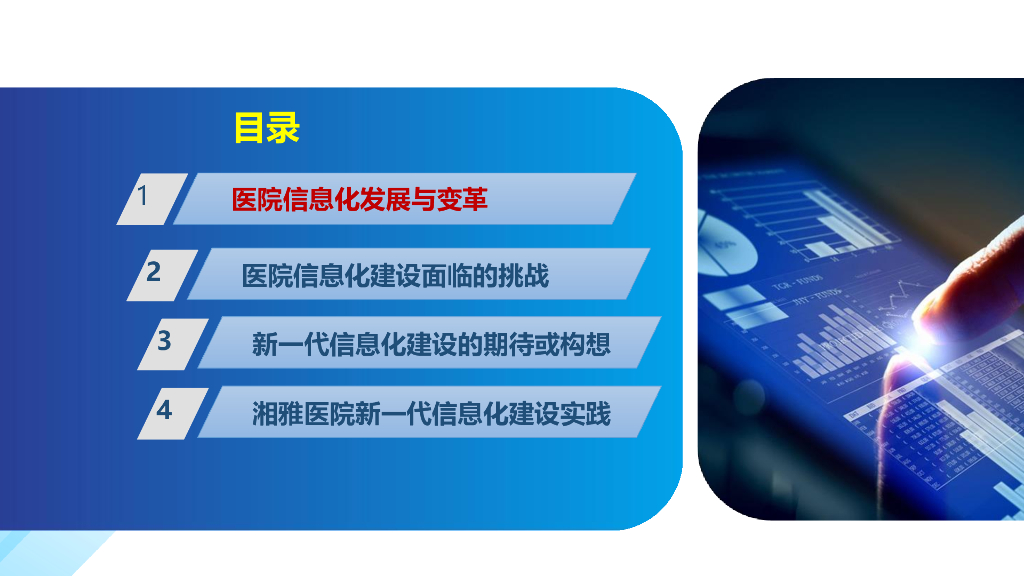 目录

1 医院信息化发展与变革

2 医院信息化建设面临的挑战

3 新一代信息化建设的期待或构想

4 湘雅医院新一代信息化建设实践